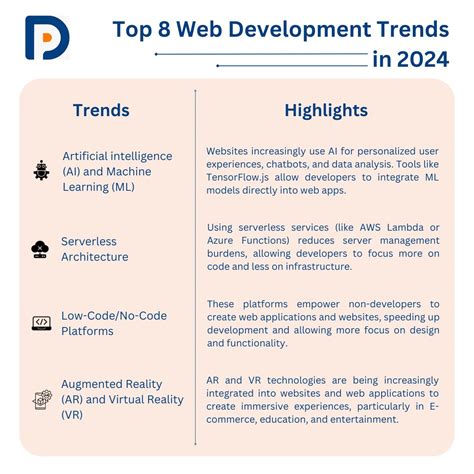 Top 8 Web Development Trends in 2024

| Trends | Highlights |
|---|---|
| Artificial intelligence (AI) and Machine Learning (ML) | Websites increasingly use AI for personalized user experiences, chatbots, and data analysis. Tools like TensorFlow.js allow developers to integrate ML models directly into web apps. |
| Serverless Architecture | Using serverless services (like AWS Lambda or Azure Functions) reduces server management burdens, allowing developers to focus more on code and less on infrastructure. |
| Low-Code/No-Code Platforms | These platforms empower non-developers to create web applications and websites, speeding up development and allowing more focus on design and functionality. |
| Augmented Reality (AR) and Virtual Reality (VR) | AR and VR technologies are being increasingly integrated into websites and web applications to create immersive experiences, particularly in E-commerce, education, and entertainment. |